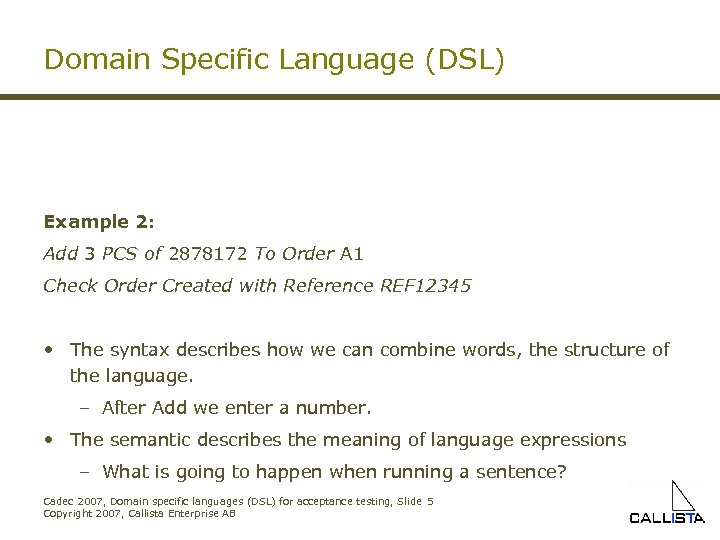 Domain Specific Language (DSL)

Example 2:

Add 3 PCS of 2878172 To Order A1

Check Order Created with Reference REF12345

• The syntax describes how we can combine words, the structure of the language.

– After Add we enter a number.

• The semantic describes the meaning of language expressions

– What is going to happen when running a sentence?

Cadec 2007, Domain specific languages (DSL) for acceptance testing, Slide 5
Copyright 2007, Callista Enterprise AB

CALLISTA